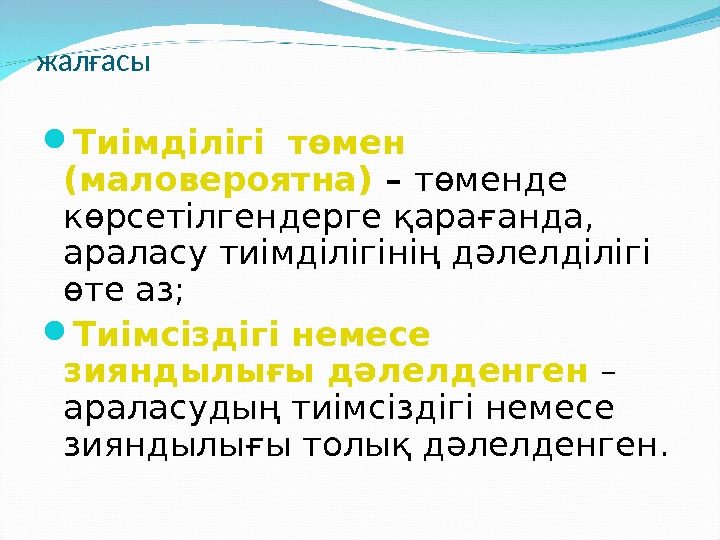 жалғасы

Тиімділігі төмен (маловероятна) – төменде көрсетілгендерге қарағанда, араласу тиімділігінің дәлелділігі өте аз;

Тиімсіздігі немесе зияндылығы дәлелденген – араласудың тиімсіздігі немесе зияндылығы толық дәлелденген.